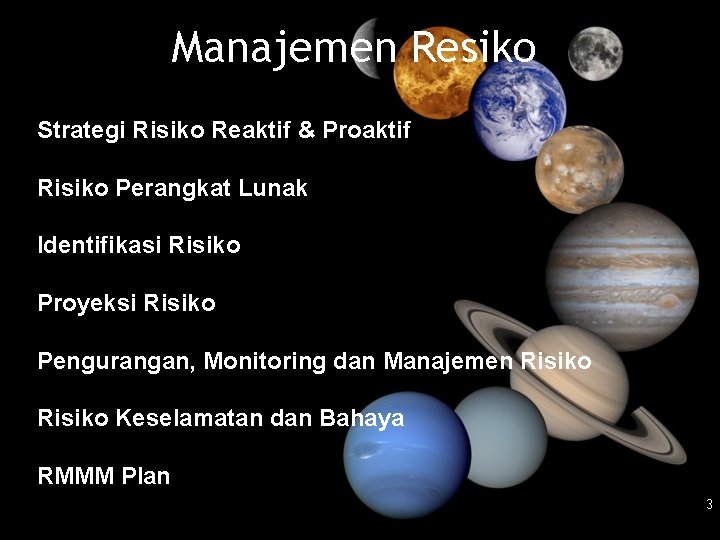 Manajemen Resiko

Strategi Risiko Reaktif & Proaktif

Risiko Perangkat Lunak

Identifikasi Risiko

Proyeksi Risiko

Pengurangan, Monitoring dan Manajemen Risiko

Risiko Keselamatan dan Bahaya

RMMM Plan

3